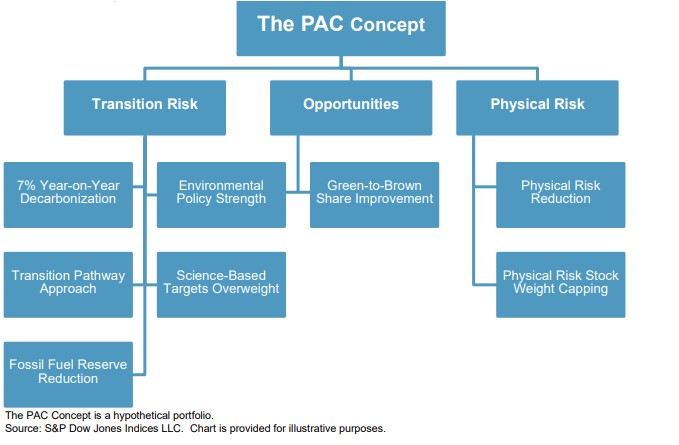 The PAC Concept

Transition Risk

Opportunities

Physical Risk

7% Year-on-Year Decarbonization

Environmental Policy Strength

Green-to-Brown Share Improvement

Physical Risk Reduction

Transition Pathway Approach

Science-Based Targets Overweight

Physical Risk Stock Weight Capping

Fossil Fuel Reserve Reduction

The PAC Concept is a hypothetical portfolio.
Source: S&P Dow Jones Indices LLC. Chart is provided for illustrative purposes.